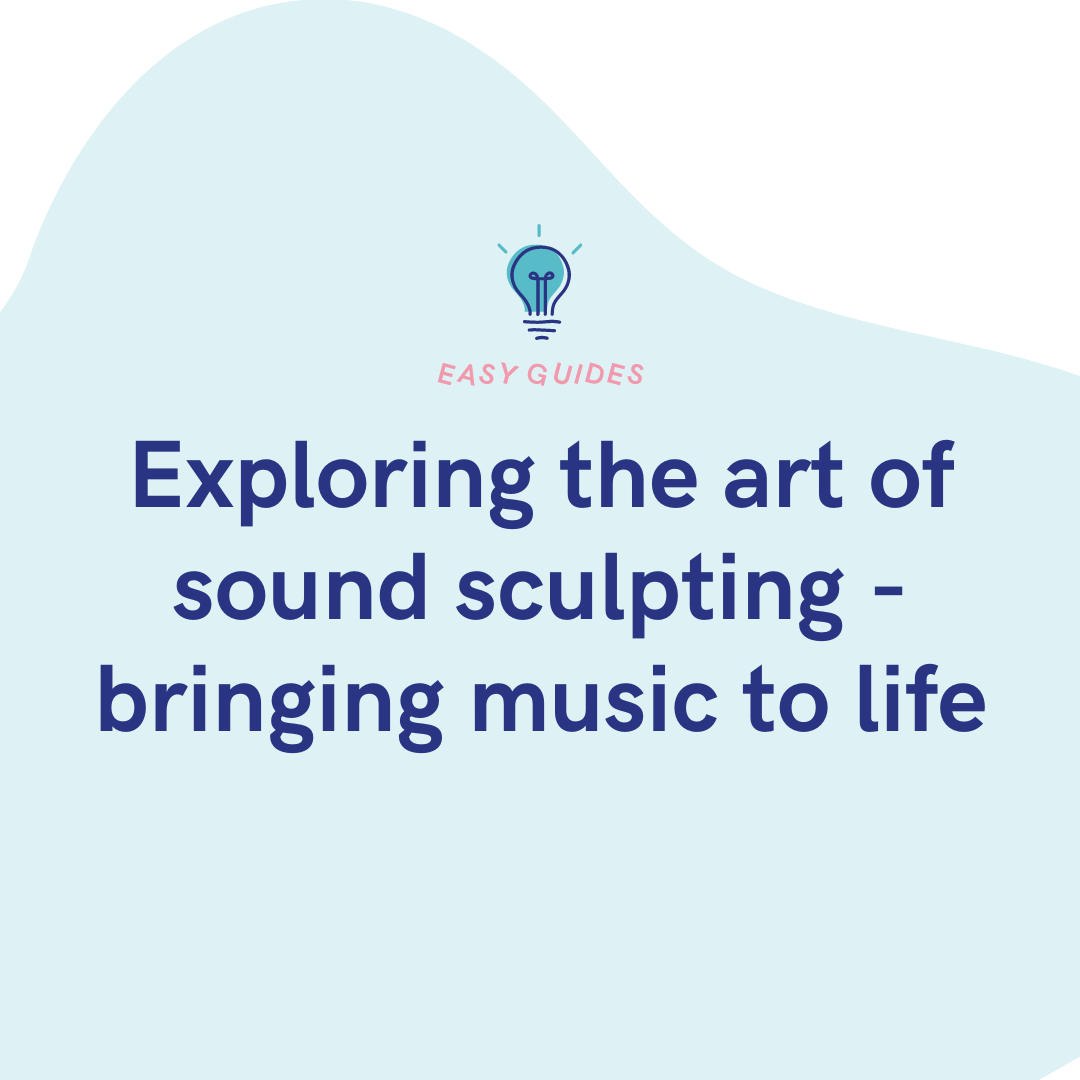 EASY GUIDES

Exploring the art of sound sculpting - bringing music to life